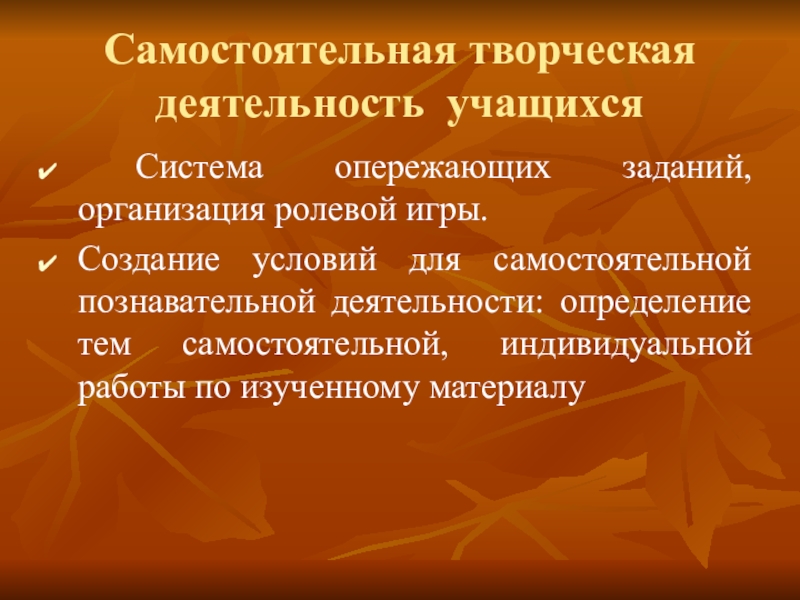 Самостоятельная творческая деятельность учащихся

✔ Система опережающих заданий, организация ролевой игры.

✔ Создание условий для самостоятельной познавательной деятельности: определение тем самостоятельной, индивидуальной работы по изученному материалу